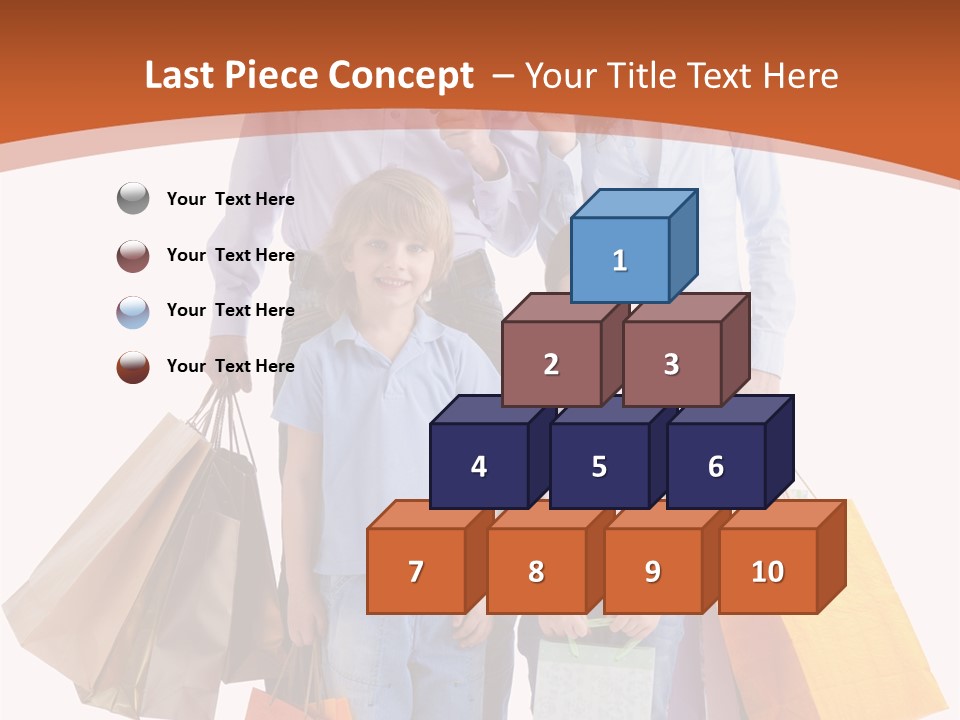 Last Piece Concept – Your Title Text Here

Your Text Here

Your Text Here

Your Text Here

Your Text Here

1

2

3

4

5

6

7

8

9

10